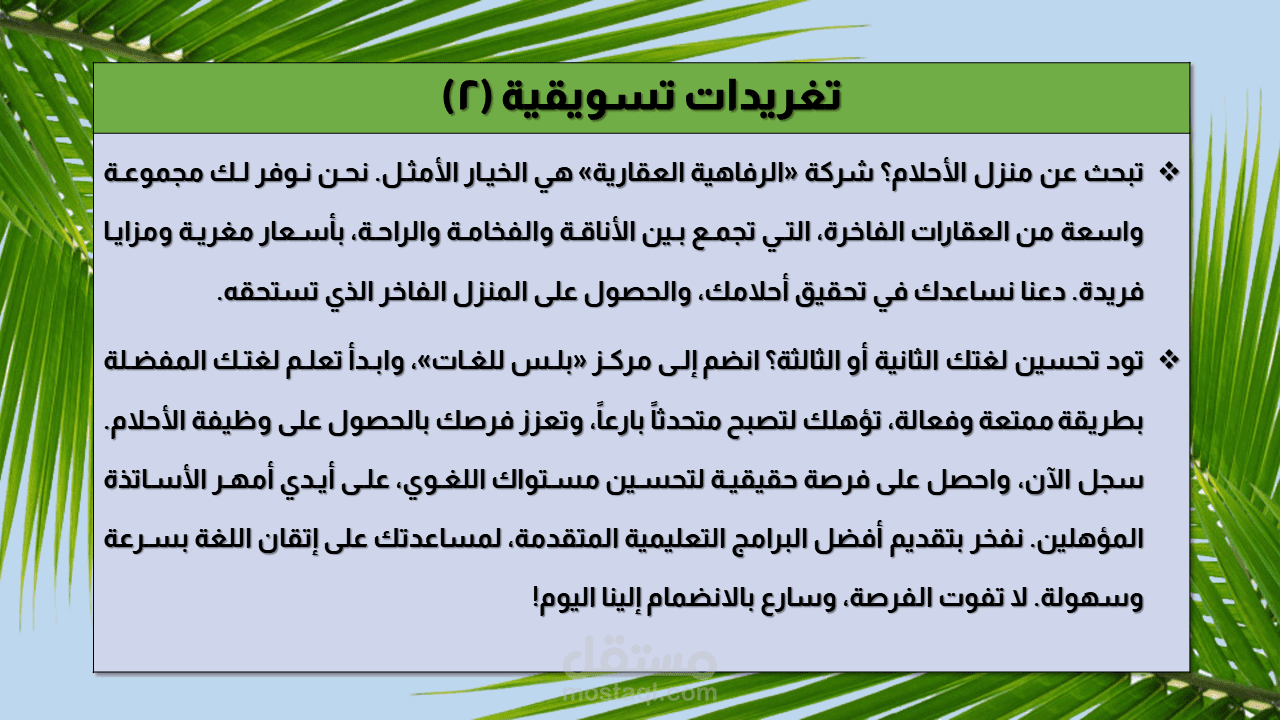 تغريدات تسويقية (٢)

❖ تبحث عن منزل الأحلام؟ شركة «الرفاهية العقارية» هي الخيار الأمثل. نحن نوفر لك مجموعة واسعة من العقارات الفاخرة، التي تجمع بين الأناقة والفخامة والراحة، بأسعار مغرية ومزايا فريدة. دعنا نساعدك في تحقيق أحلامك، والحصول على المنزل الفاخر الذي تستحقه.

❖ تود تحسين لغتك الثانية أو الثالثة؟ انضم إلى مركز «بلس للغات»، وابدأ تعلم لغتك المفضلة بطريقة ممتعة وفعالة، تؤهلك لتصبح متحدثاً بارعاً، وتعزز فرصك بالحصول على وظيفة الأحلام. سجل الآن، واحصل على فرصة حقيقية لتحسين مستواك اللغوي، على أيدي أمهر الأساتذة المؤهلين. نفخر بتقديم أفضل البرامج التعليمية المتقدمة، لمساعدتك على إتقان اللغة بسرعة وسهولة. لا تفوت الفرصة، وسارع بالانضمام إلينا اليوم!

مستقل
mostaql.com